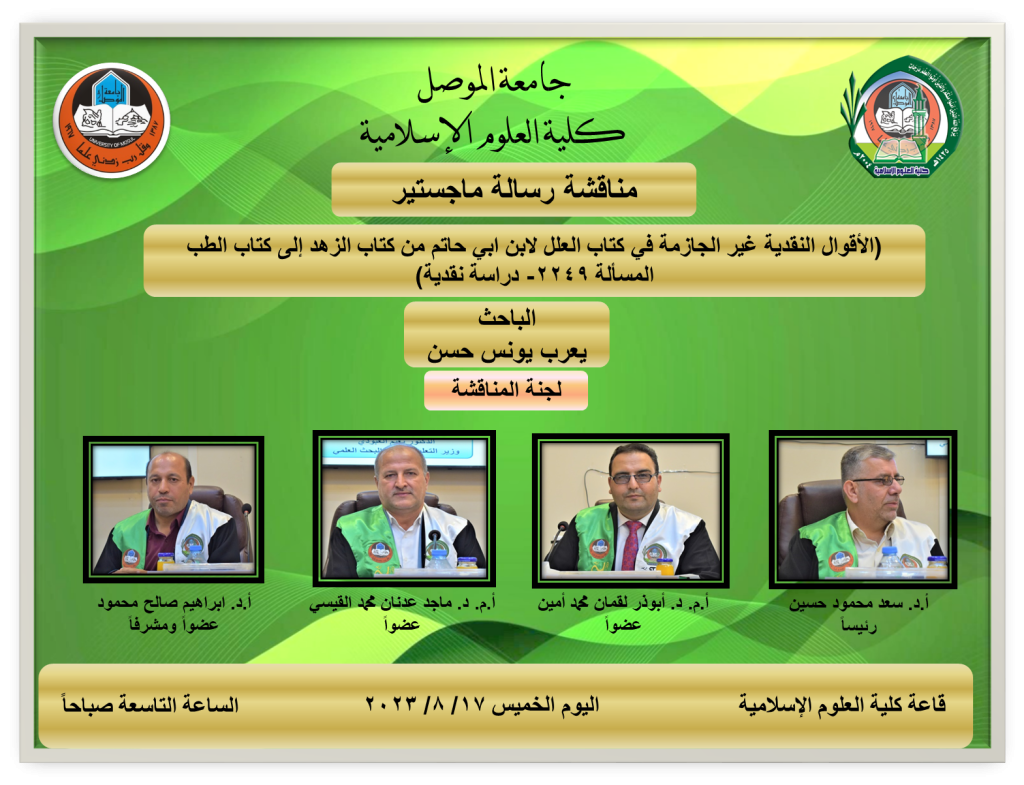 جامعة الموصل
كلية العلوم الإسلامية

مناقشة رسالة ماجستير

(الأقوال النقدية غير الجازمة في كتاب العلل لابن ابي حاتم من كتاب الزهد إلى كتاب الطب المسألة ٢٢٤٩- دراسة نقدية)

الباحث
يعرب يونس حسن

لجنة المناقشة

أ.د. سعد محمود حسين
رئيساً

أ.م. د. أبوذر لقمان محمد أمين
عضواً

أ.م. د. ماجد عدنان محمد القيسي
عضواً

أ.د. ابراهيم صالح محمود
عضواً ومشرفاً

قاعة كلية العلوم الإسلامية

اليوم الخميس ١٧/ ٨/ ٢٠٢٣

الساعة التاسعة صباحاً